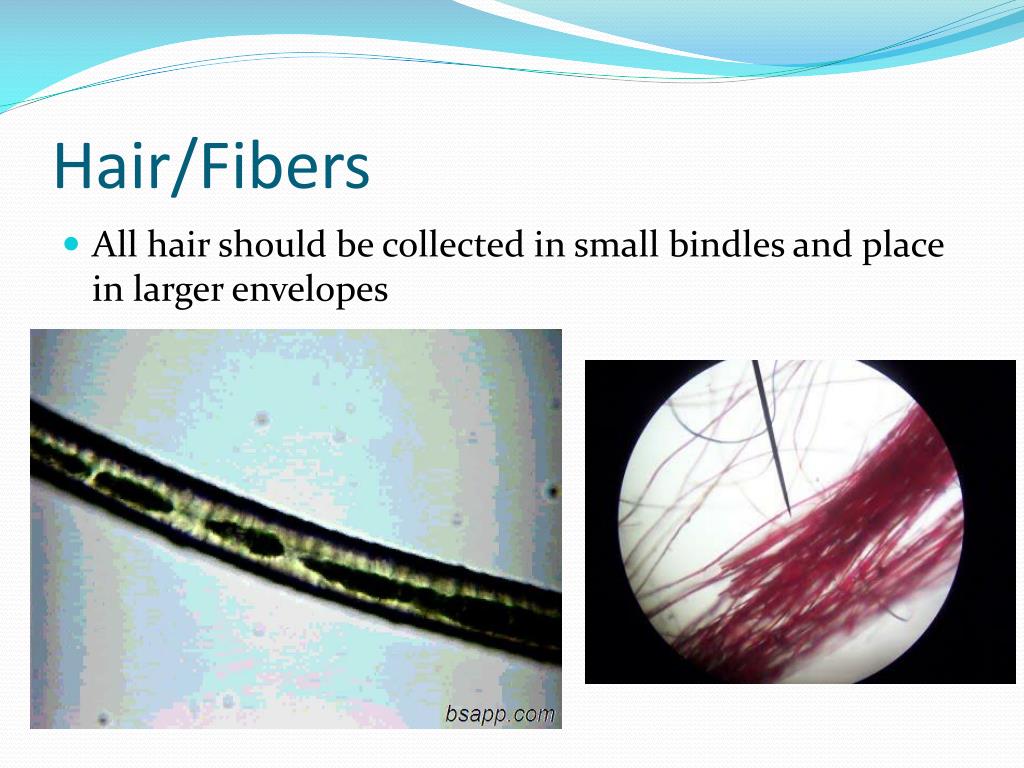 Hair/Fibers

All hair should be collected in small bindles and place in larger envelopes

bsapp.com